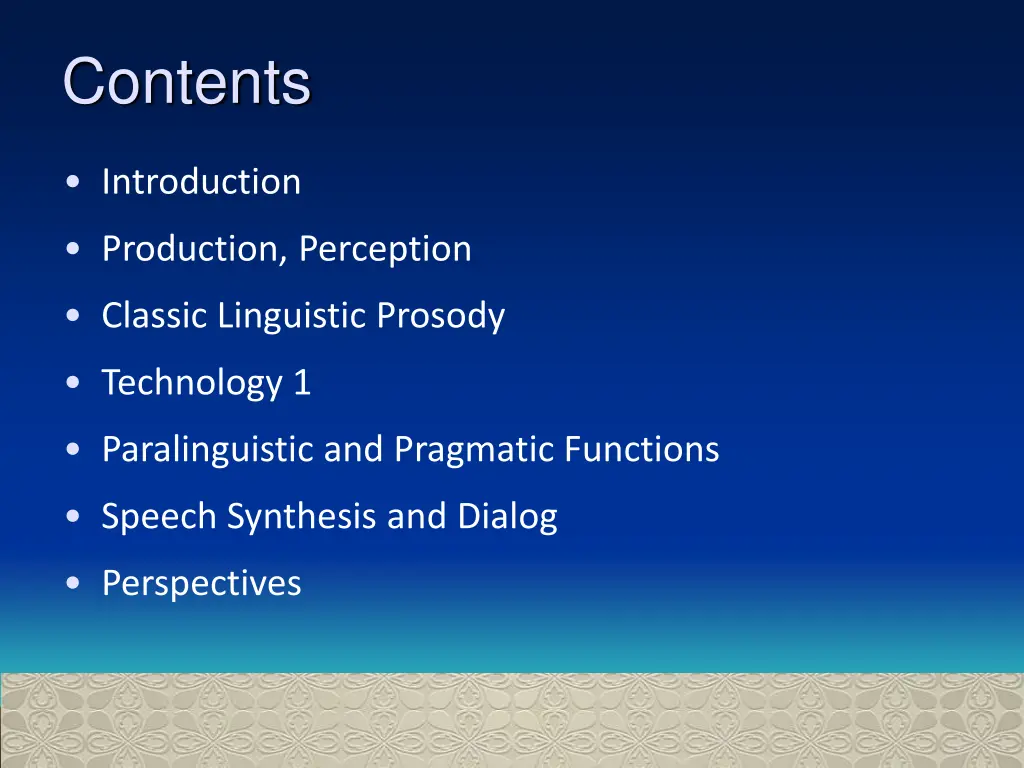 Contents

• Introduction
• Production, Perception
• Classic Linguistic Prosody
• Technology 1
• Paralinguistic and Pragmatic Functions
• Speech Synthesis and Dialog
• Perspectives